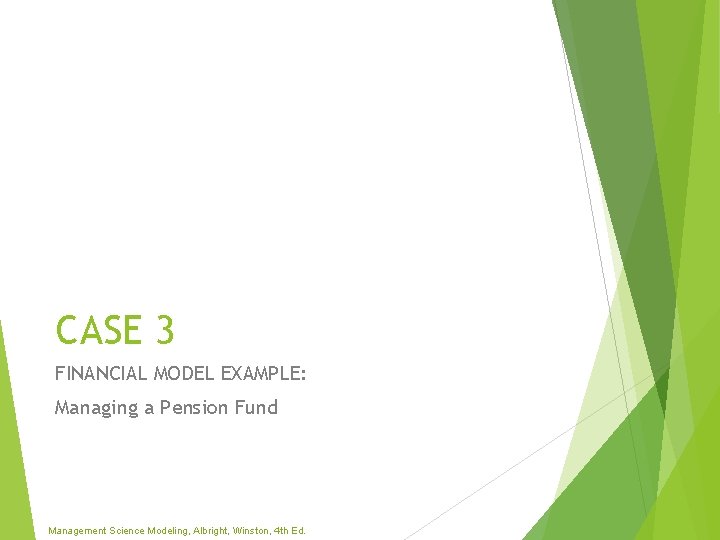 CASE 3

FINANCIAL MODEL EXAMPLE:

Managing a Pension Fund

Management Science Modeling, Albright, Winston, 4th Ed.